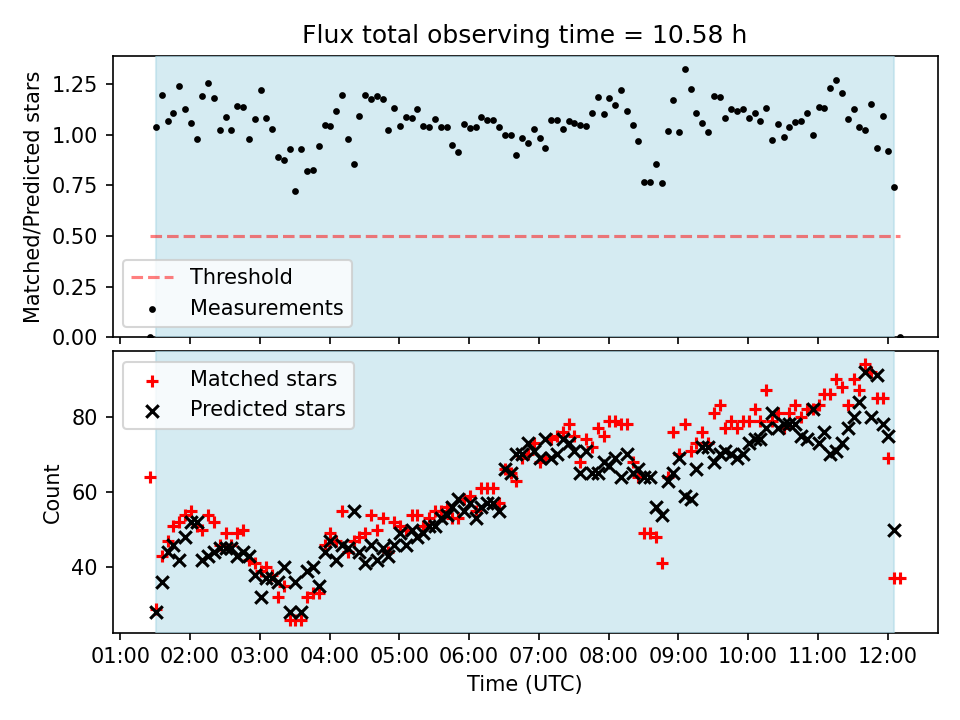 Flux total observing time = 10.58 h

Matched/Predicted stars

1.25
1.00
0.75
0.50
0.25
0.00

Threshold
Measurements

Matched stars
Predicted stars

Count

80
60
40

01:00 02:00 03:00 04:00 05:00 06:00 07:00 08:00 09:00 10:00 11:00 12:00

Time (UTC)